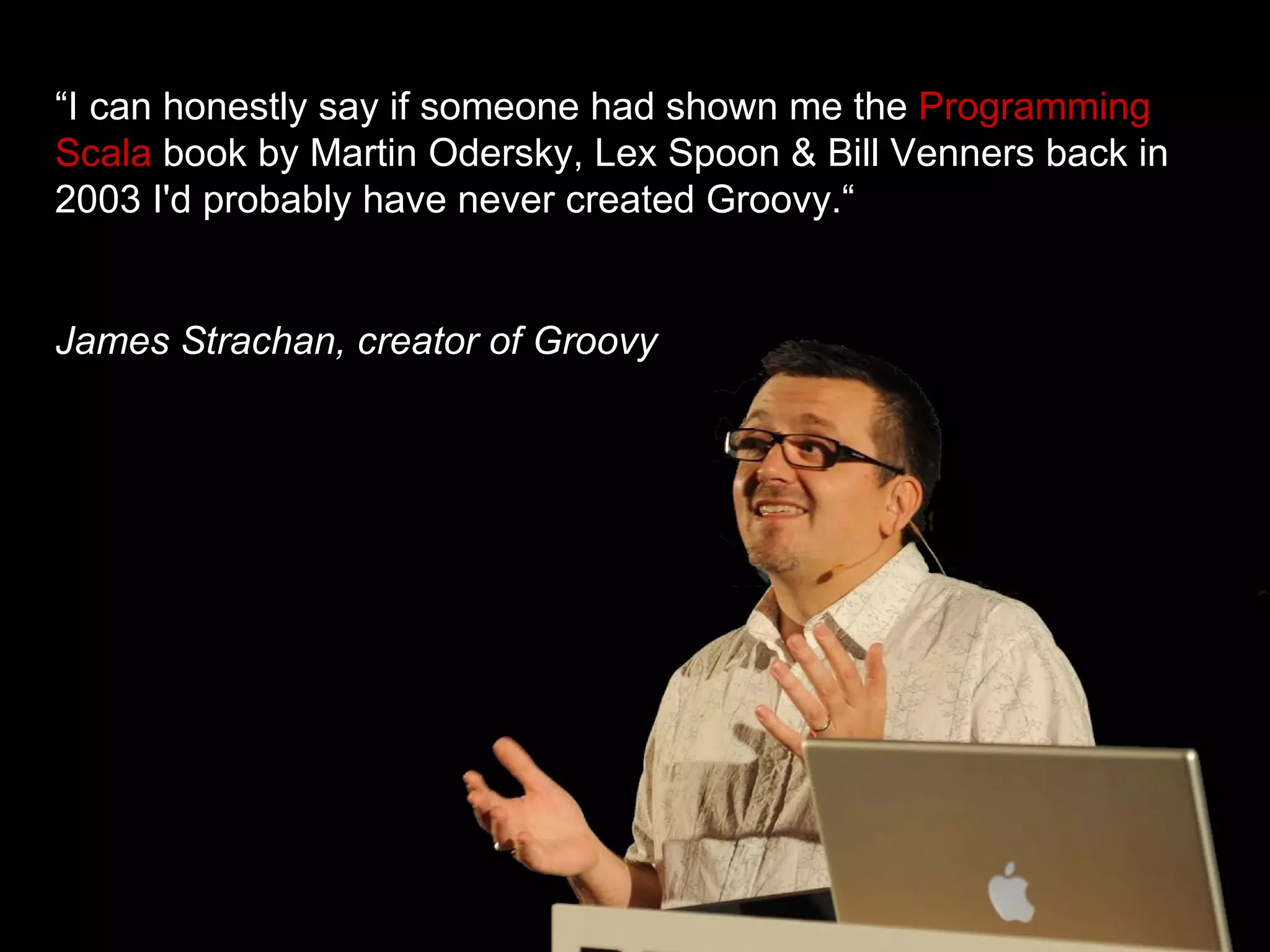 “I can honestly say if someone had shown me the Programming Scala book by Martin Odersky, Lex Spoon & Bill Venners back in 2003 I'd probably have never created Groovy.“

James Strachan, creator of Groovy